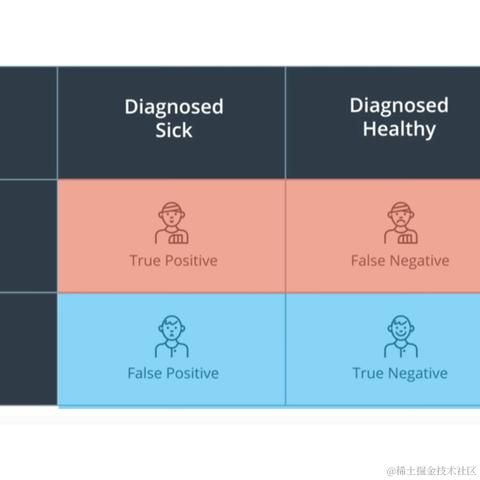 |  | Diagnosed Sick | Diagnosed Healthy |
|---|---|---|
|  | True Positive | False Negative |
|  | False Positive | True Negative |

@稀土掘金技术社区